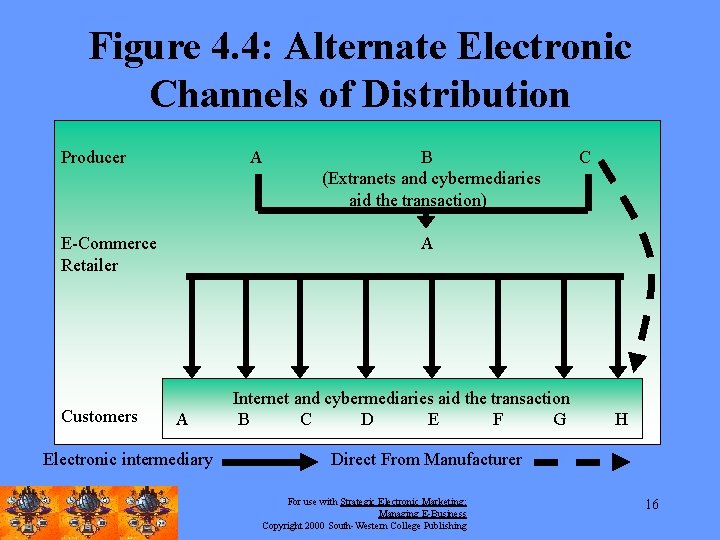 Figure 4.4: Alternate Electronic Channels of Distribution

Producer A B C
(Extranets and cybermediaries aid the transaction)

E-Commerce Retailer A

Internet and cybermediaries aid the transaction

Customers A B C D E F G H

Electronic intermediary Direct From Manufacturer

For use with Strategic Electronic Marketing: Managing E-Business
Copyright 2000 South-Western College Publishing

16